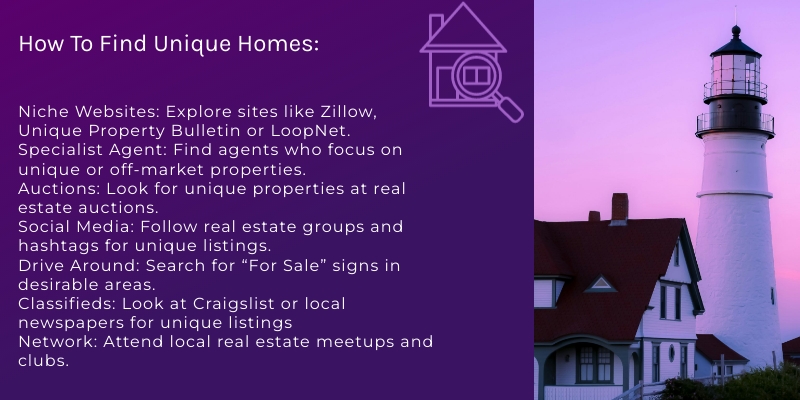 How To Find Unique Homes:

Niche Websites: Explore sites like Zillow, Unique Property Bulletin or LoopNet.
Specialist Agent: Find agents who focus on unique or off-market properties.
Auctions: Look for unique properties at real estate auctions.
Social Media: Follow real estate groups and hashtags for unique listings.
Drive Around: Search for “For Sale” signs in desirable areas.
Classifieds: Look at Craigslist or local newspapers for unique listings
Network: Attend local real estate meetups and clubs.